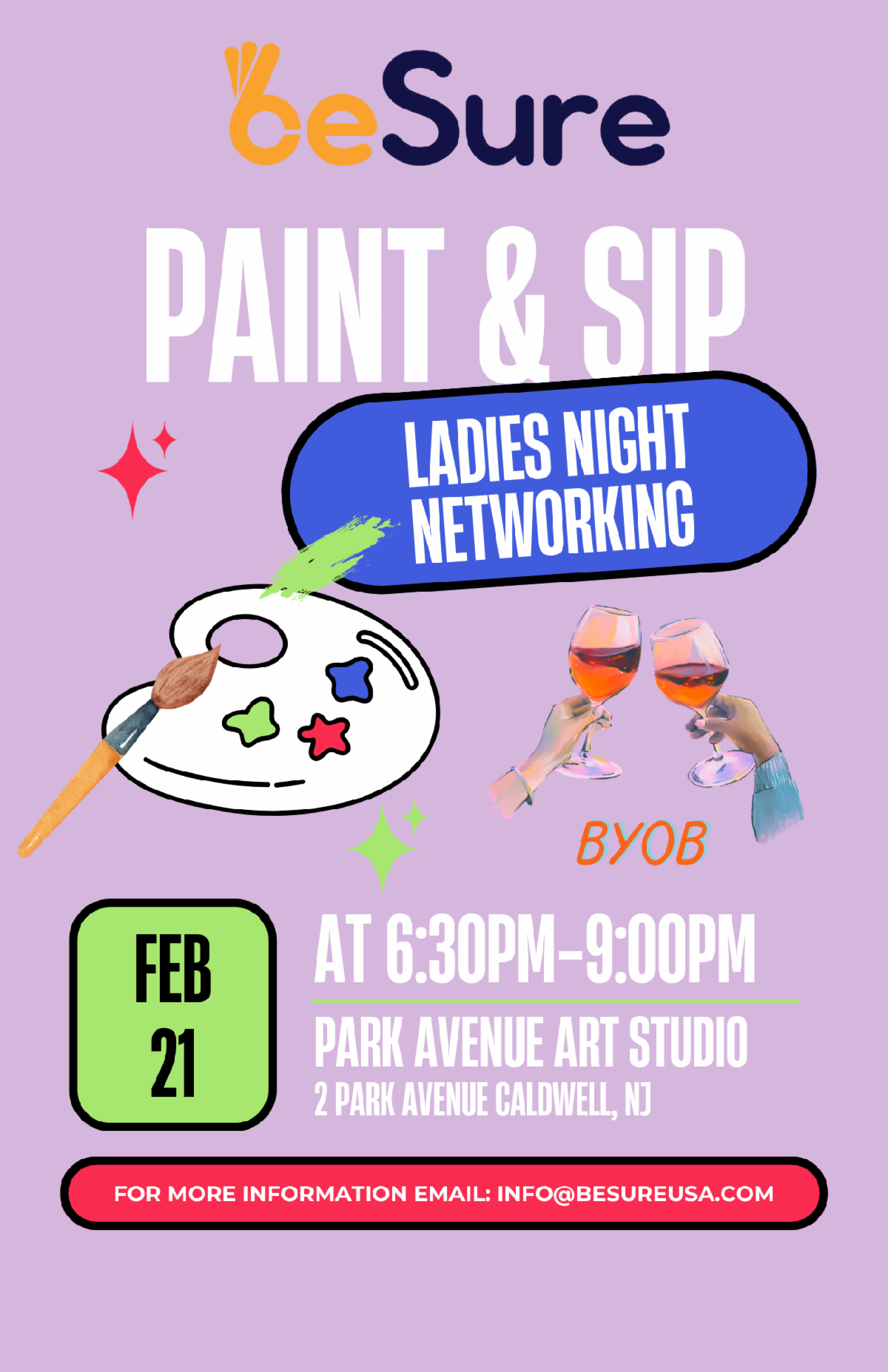 beSure

PAINT & SIP

LADIES NIGHT NETWORKING

BYOB

FEB 21

AT 6:30PM-9:00PM

PARK AVENUE ART STUDIO
2 PARK AVENUE CALDWELL, NJ

FOR MORE INFORMATION EMAIL: INFO@BESUREUSA.COM